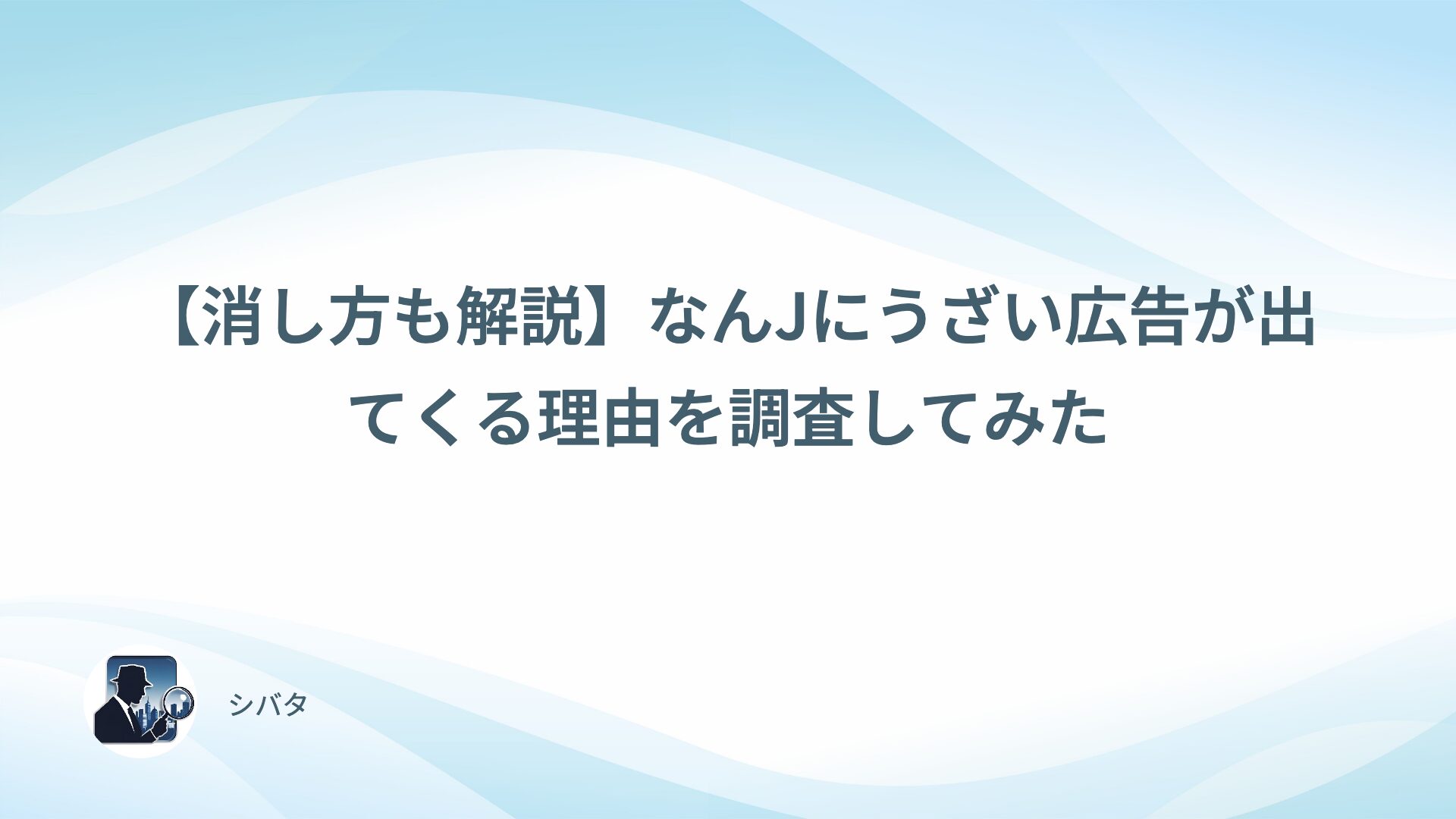 【消し方も解説】なんJにうざい広告が出てくる理由を調査してみた

シバタ